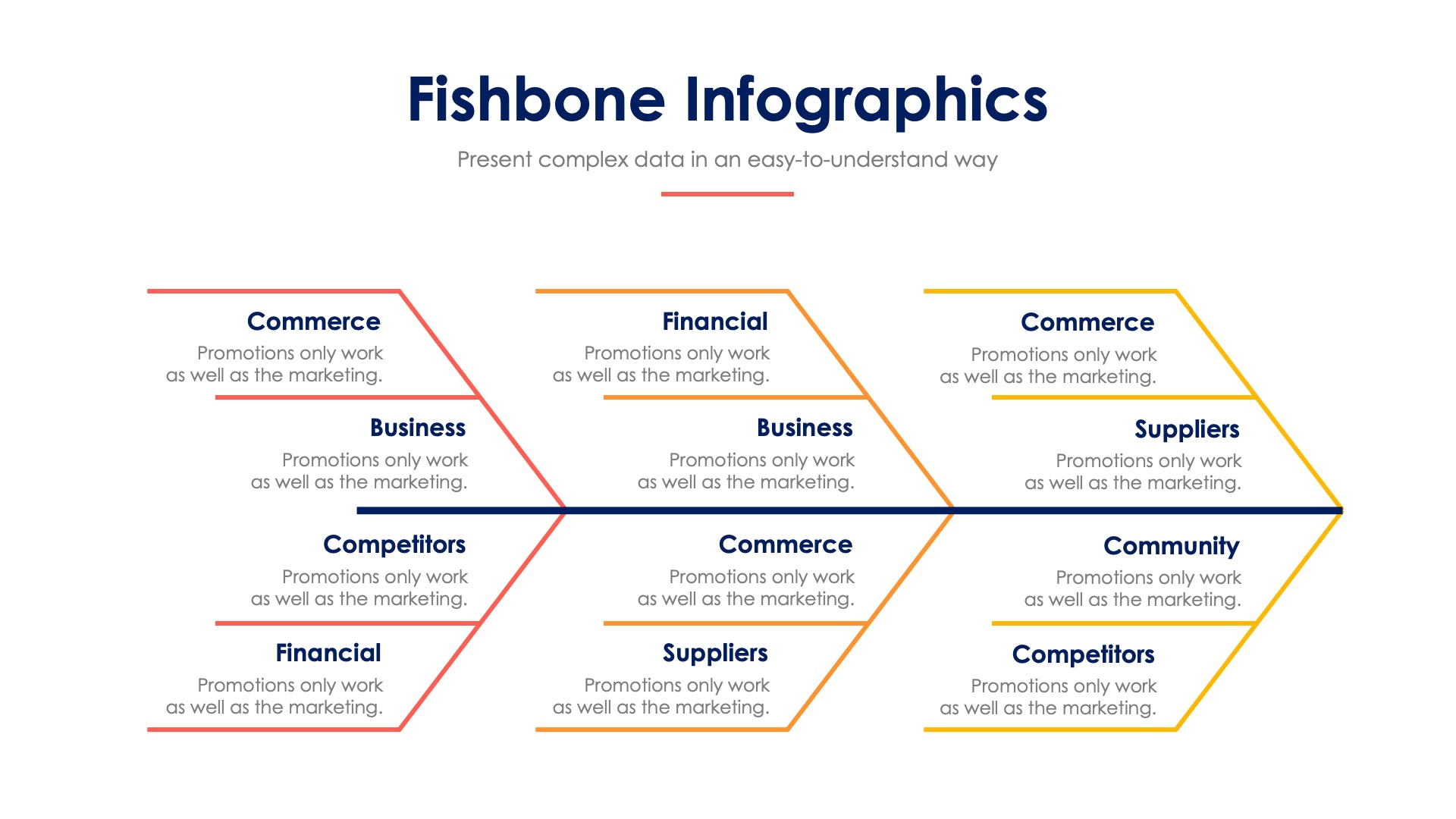 Fishbone Infographics

Present complex data in an easy-to-understand way

Commerce
Promotions only work as well as the marketing.

Business
Promotions only work as well as the marketing.

Competitors
Promotions only work as well as the marketing.

Financial
Promotions only work as well as the marketing.

Financial
Promotions only work as well as the marketing.

Business
Promotions only work as well as the marketing.

Commerce
Promotions only work as well as the marketing.

Suppliers
Promotions only work as well as the marketing.

Commerce
Promotions only work as well as the marketing.

Suppliers
Promotions only work as well as the marketing.

Community
Promotions only work as well as the marketing.

Competitors
Promotions only work as well as the marketing.